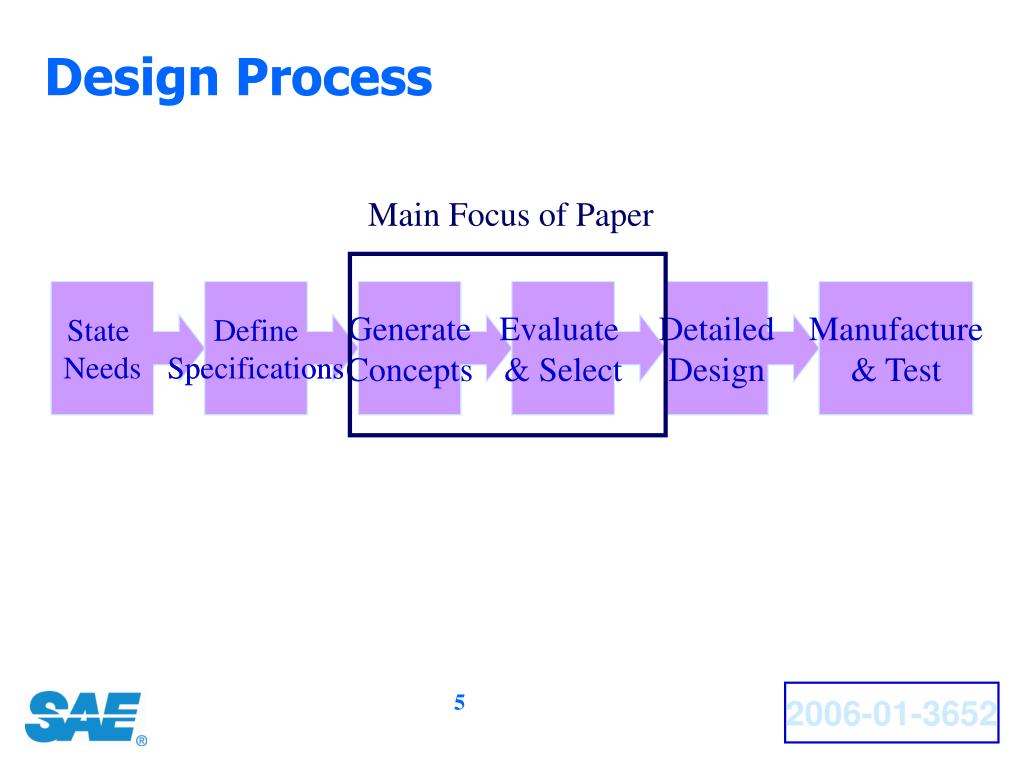 Design Process

Main Focus of Paper

State Needs

Define Specifications

Generate Concepts

Evaluate & Select

Detailed Design

Manufacture & Test

SAE®

5

2006-01-3652